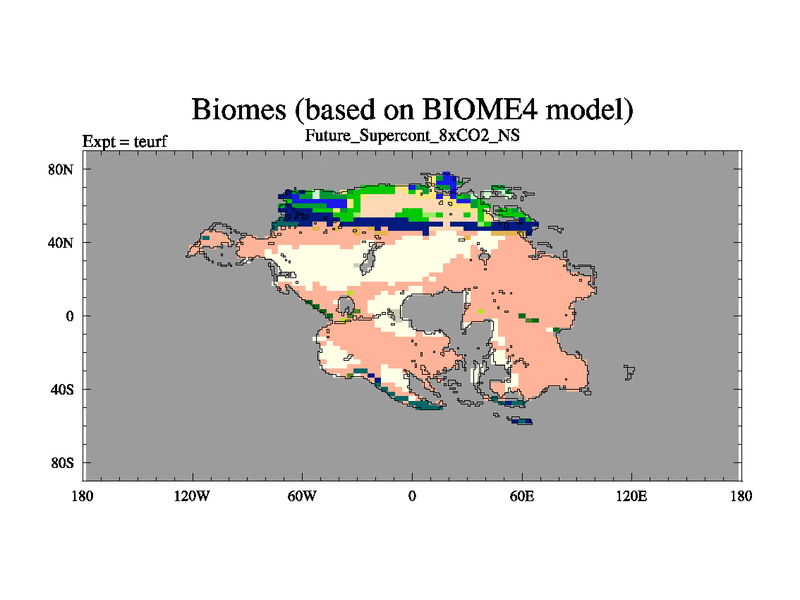 Biomes (based on BIOME4 model)
Expt = teurf
Future_Supercont_8xCO2_NS

80N
40N
0
40S
80S

180 120W 60W 0 60E 120E 180